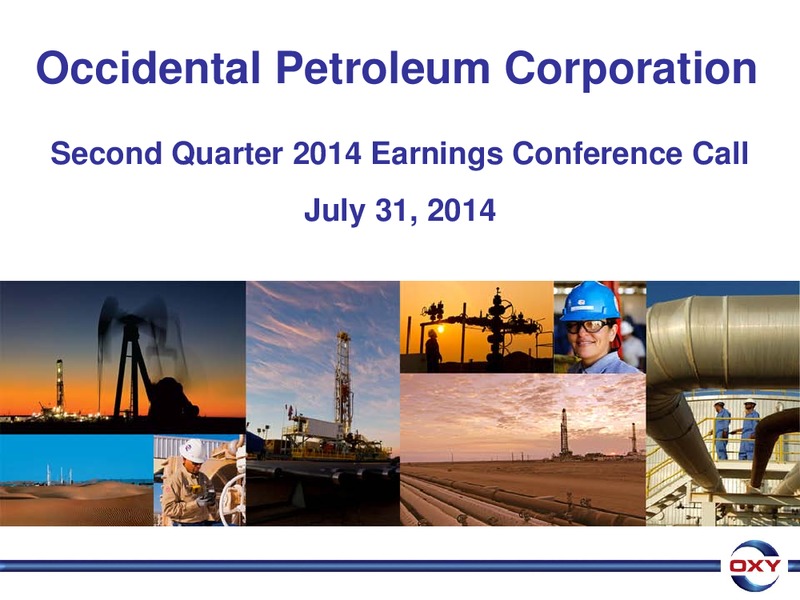 Occidental Petroleum Corporation

Second Quarter 2014 Earnings Conference Call

July 31, 2014

OXY